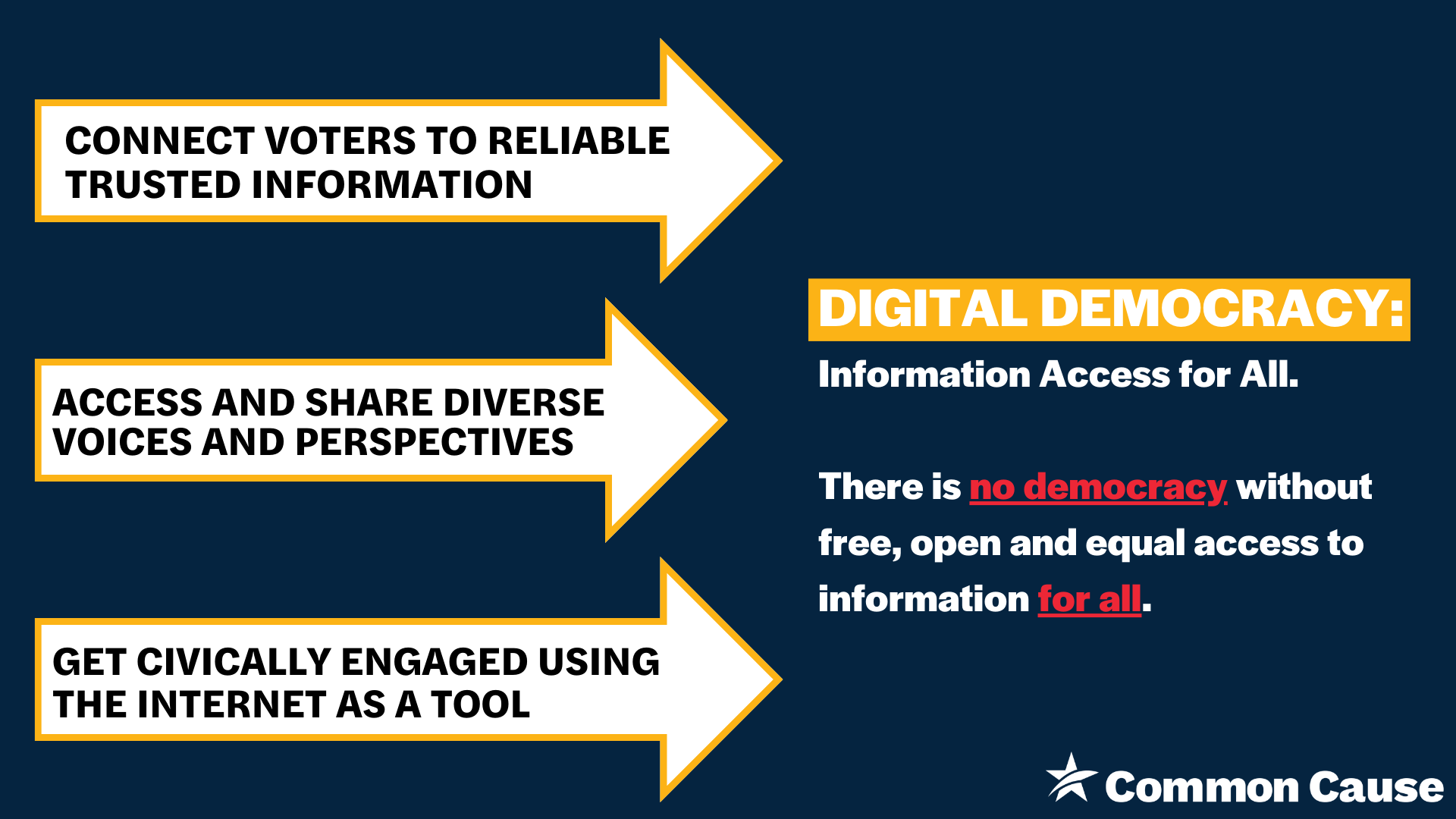 CONNECT VOTERS TO RELIABLE TRUSTED INFORMATION

ACCESS AND SHARE DIVERSE VOICES AND PERSPECTIVES

GET CIVICALLY ENGAGED USING THE INTERNET AS A TOOL

DIGITAL DEMOCRACY:

Information Access for All.

There is no democracy without free, open and equal access to information for all.

Common Cause